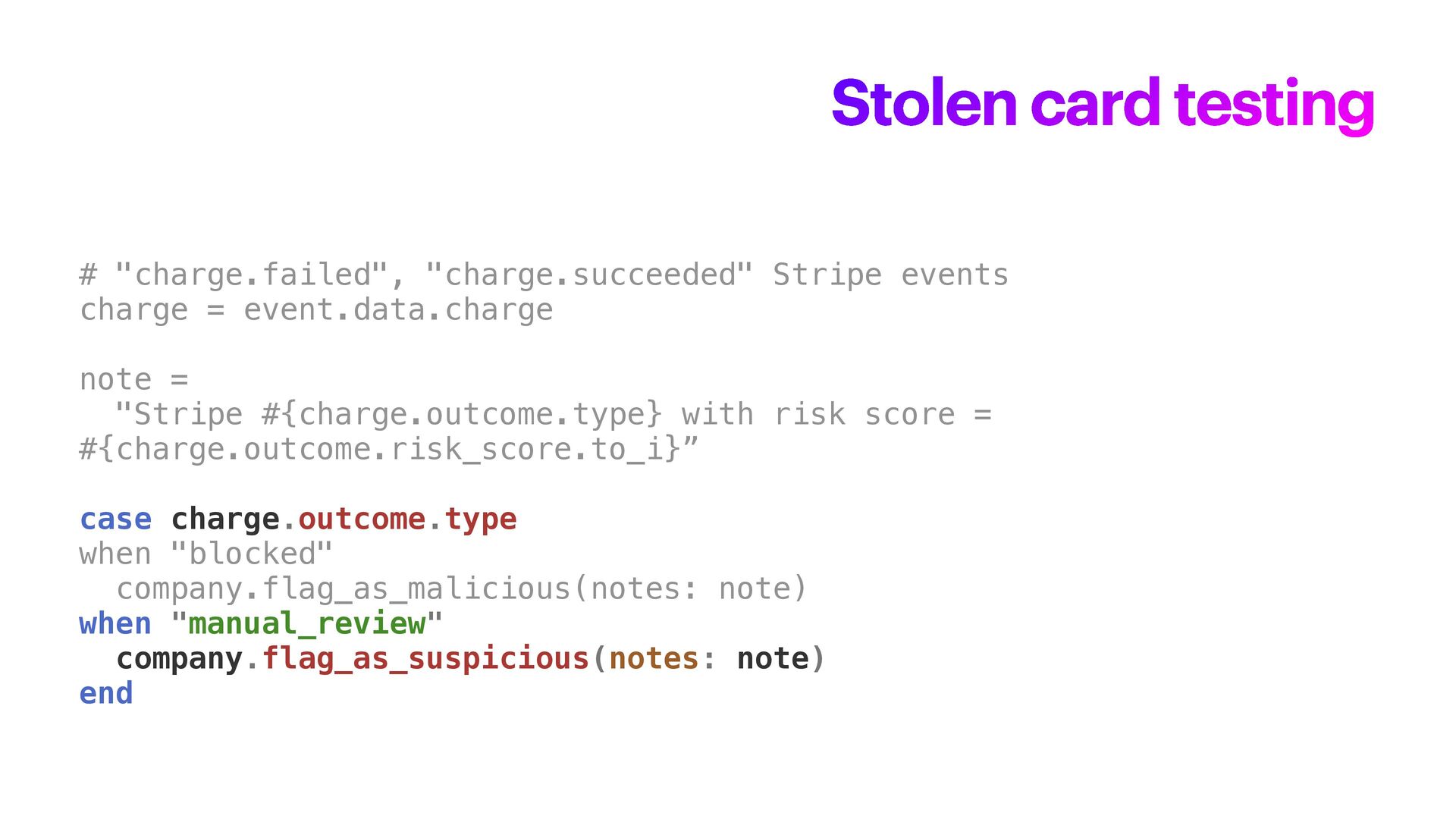 Stolen card testing

# "charge.failed", "charge.succeeded" Stripe events
charge = event.data.charge

note =
  "Stripe #{charge.outcome.type} with risk score = #{charge.outcome.risk_score.to_i}”

case charge.outcome.type
when "blocked"
  company.flag_as_malicious(notes: note)
when "manual_review"
  company.flag_as_suspicious(notes: note)
end